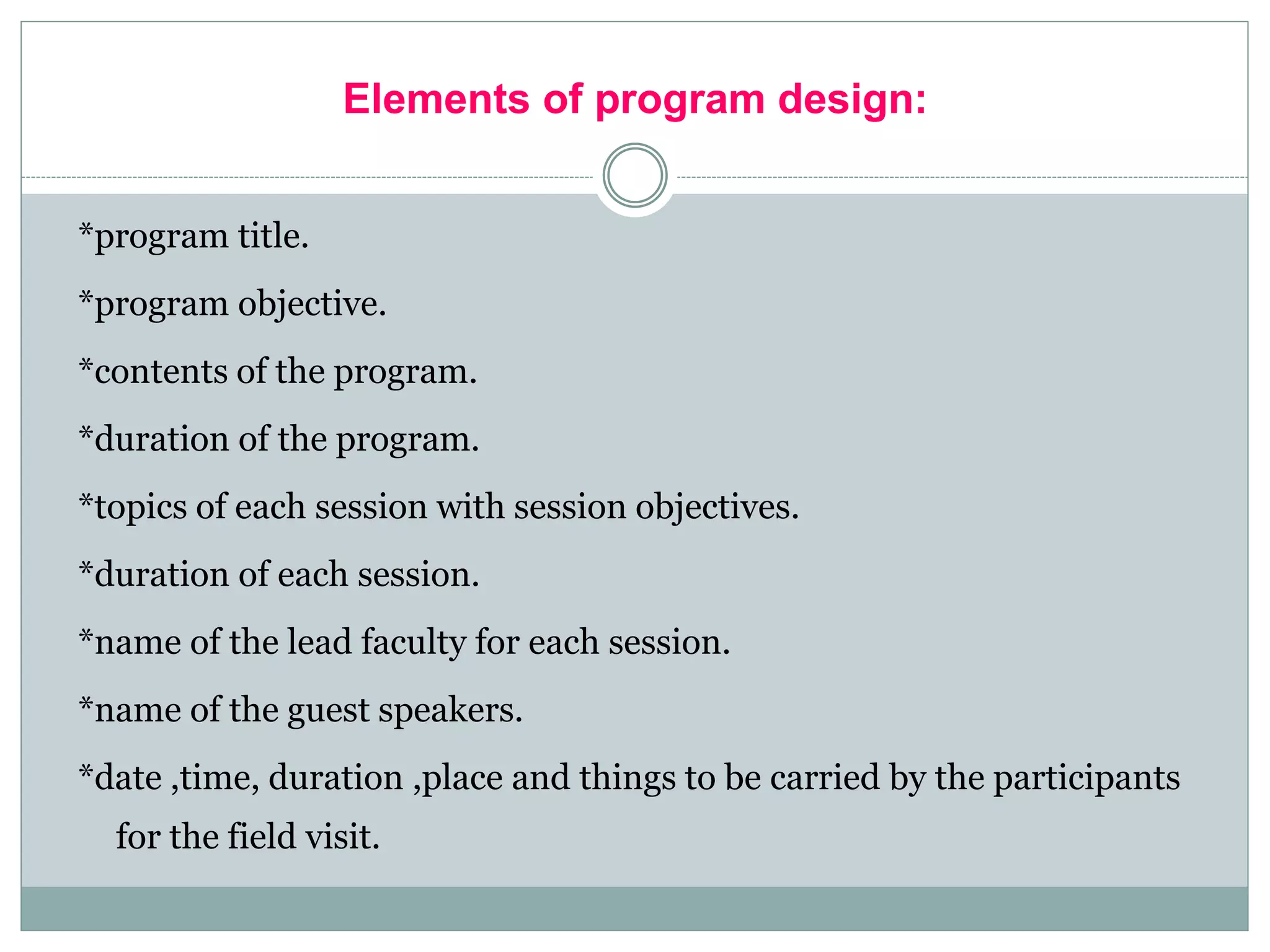 Elements of program design:

*program title.

*program objective.

*contents of the program.

*duration of the program.

*topics of each session with session objectives.

*duration of each session.

*name of the lead faculty for each session.

*name of the guest speakers.

*date ,time, duration ,place and things to be carried by the participants for the field visit.